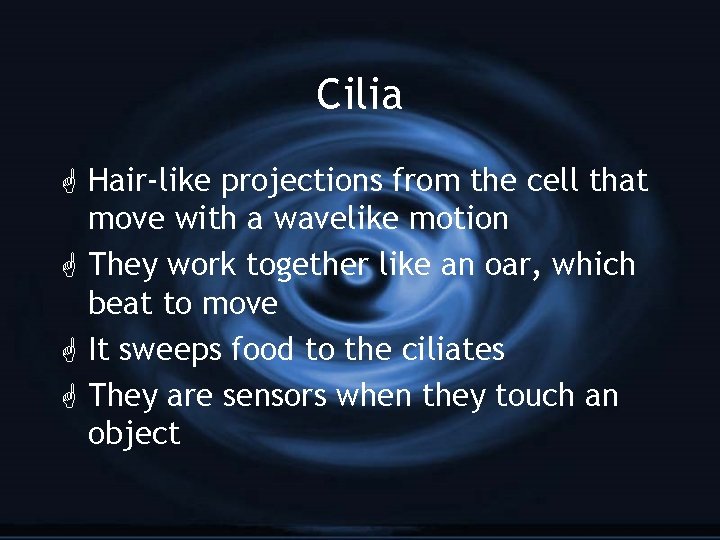 Cilia

Hair-like projections from the cell that move with a wavelike motion

They work together like an oar, which beat to move

It sweeps food to the ciliates

They are sensors when they touch an object